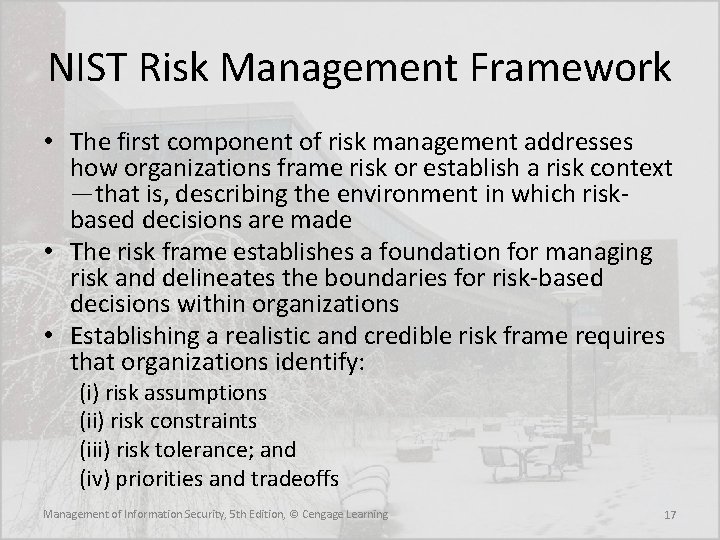 NIST Risk Management Framework

• The first component of risk management addresses how organizations frame risk or establish a risk context —that is, describing the environment in which risk-based decisions are made
• The risk frame establishes a foundation for managing risk and delineates the boundaries for risk-based decisions within organizations
• Establishing a realistic and credible risk frame requires that organizations identify:
(i) risk assumptions
(ii) risk constraints
(iii) risk tolerance; and
(iv) priorities and tradeoffs

Management of Information Security, 5th Edition, © Cengage Learning

17